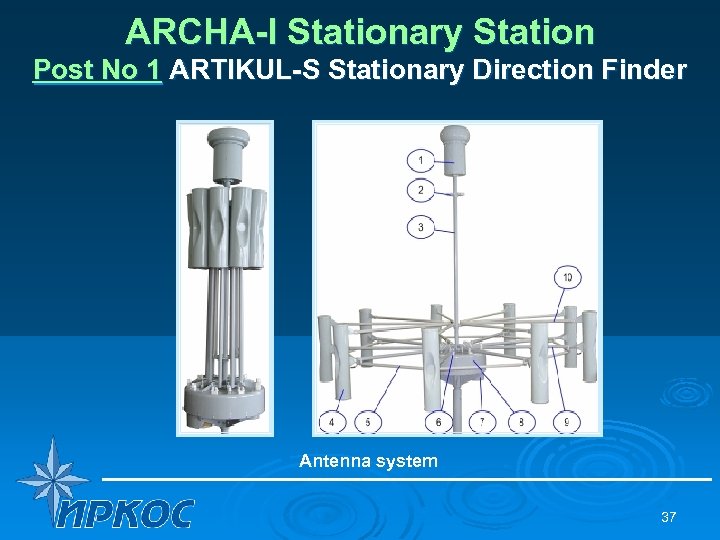 ARCHA-I Stationary Station
Post No 1 ARTIKUL-S Stationary Direction Finder

1
2
3
10
4
5
6
7
8
9

Antenna system

ИРКОС

37